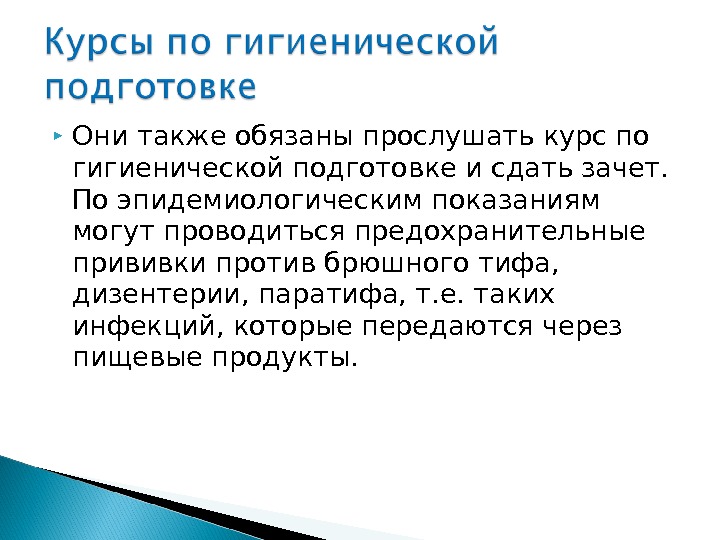 Курсы по гигиенической подготовке

Они также обязаны прослушать курс по гигиенической подготовке и сдать зачет. По эпидемиологическим показаниям могут проводиться предохранительные прививки против брюшного тифа, дизентерии, паратифа, т.е. таких инфекций, которые передаются через пищевые продукты.